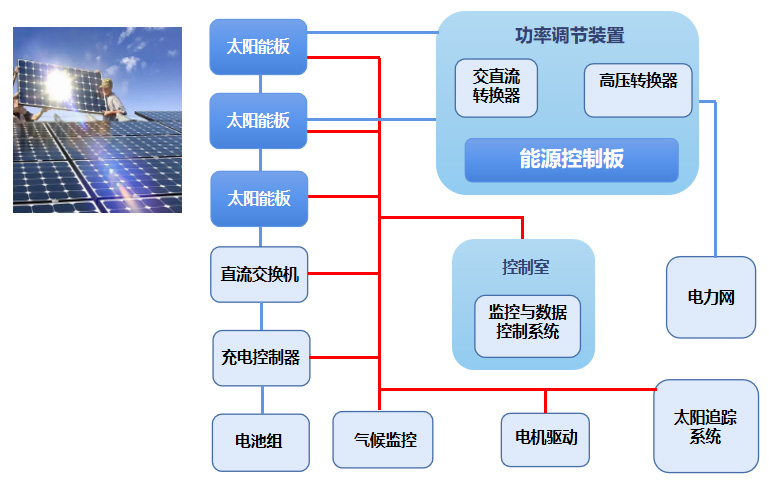 太阳能板
太阳能板
太阳能板
直流交换机
充电控制器
电池组
功率调节装置
交直流转换器
高压转换器
能源控制板
控制室
监控与数据控制系统
电力网
气候监控
电机驱动
太阳追踪系统